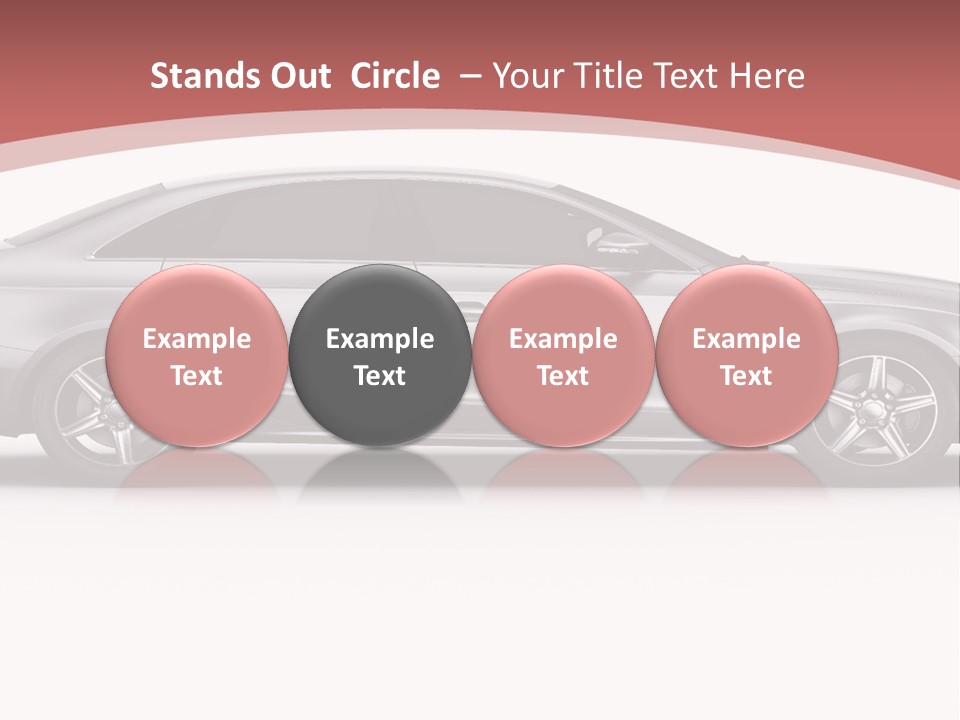 Stands Out  Circle  – Your Title Text Here

Example Text

Example Text

Example Text

Example Text